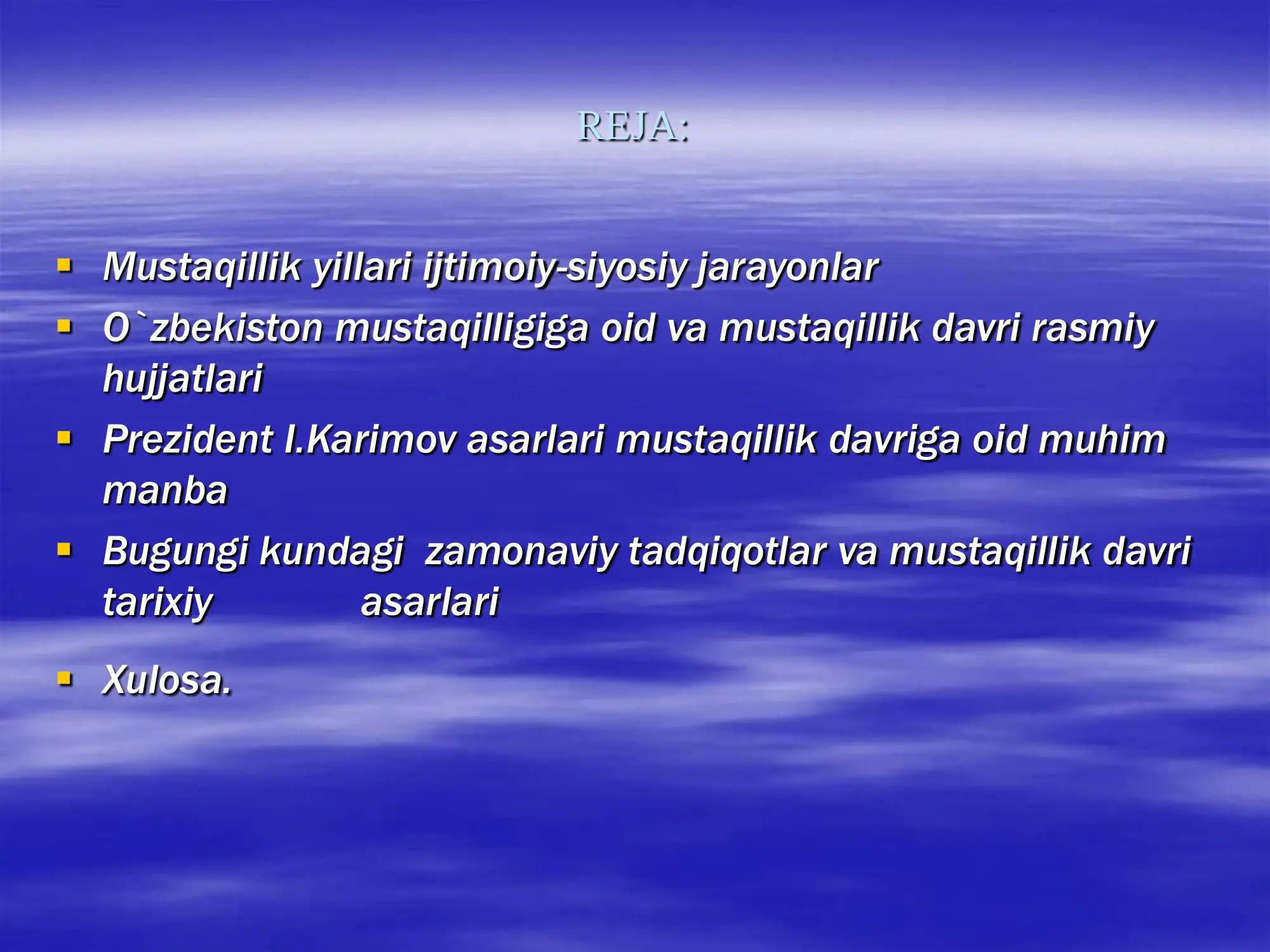 REJA:

- Mustaqillik yillari ijtimoiy-siyosiy jarayonlar
- O`zbekiston mustaqilligiga oid va mustaqillik davri rasmiy hujjatlari
- Prezident I.Karimov asarlari mustaqillik davriga oid muhim manba
- Bugungi kundagi zamonaviy tadqiqotlar va mustaqillik davri tarixiy asarlari
- Xulosa.